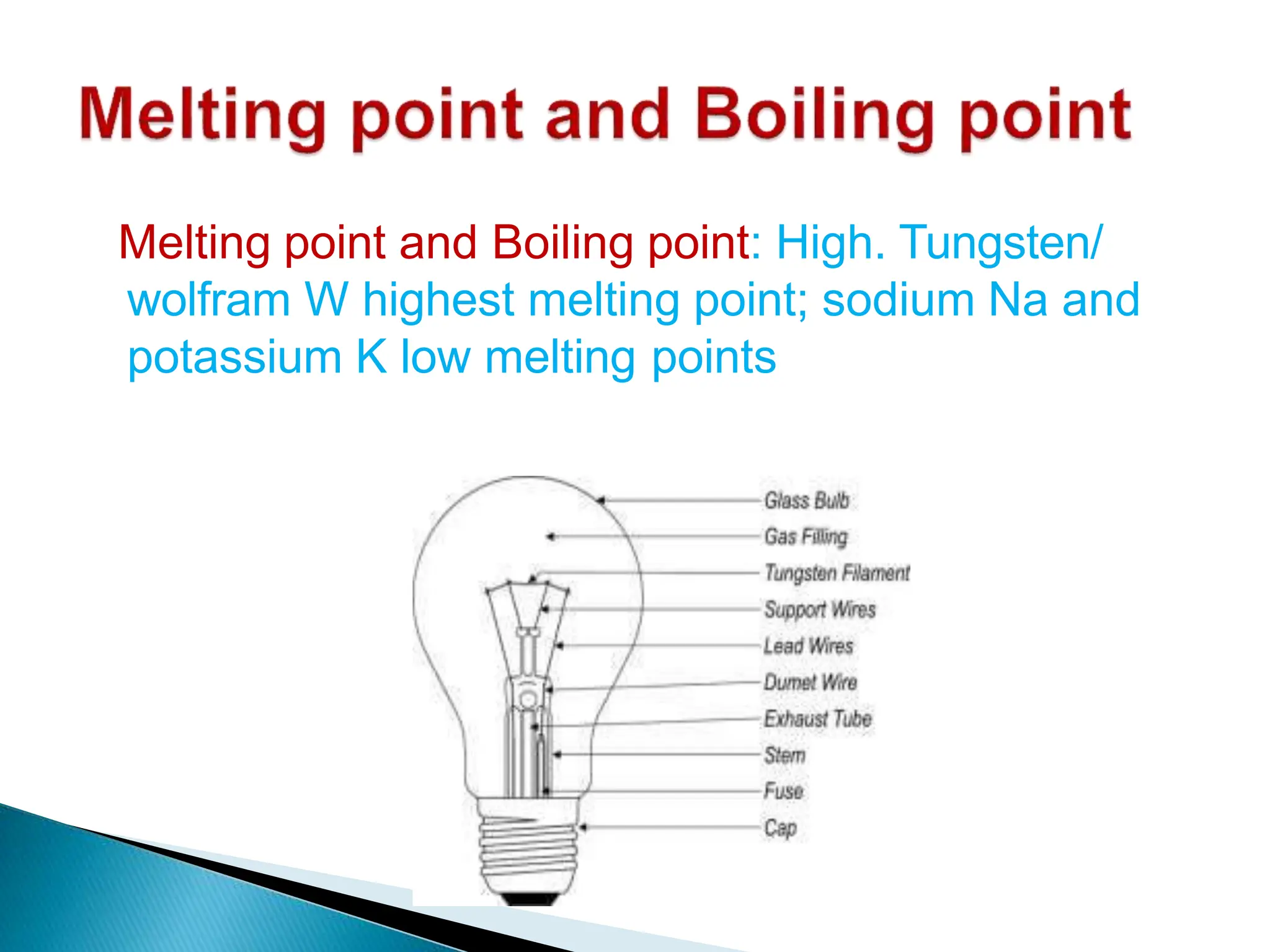 Melting point and Boiling point

Melting point and Boiling point: High. Tungsten/ wolfram W highest melting point; sodium Na and potassium K low melting points

Glass Bulb
Gas Filling
Tungsten Filament
Support Wires
Lead Wires
Dumet Wire
Exhaust Tube
Stem
Fuse
Cap